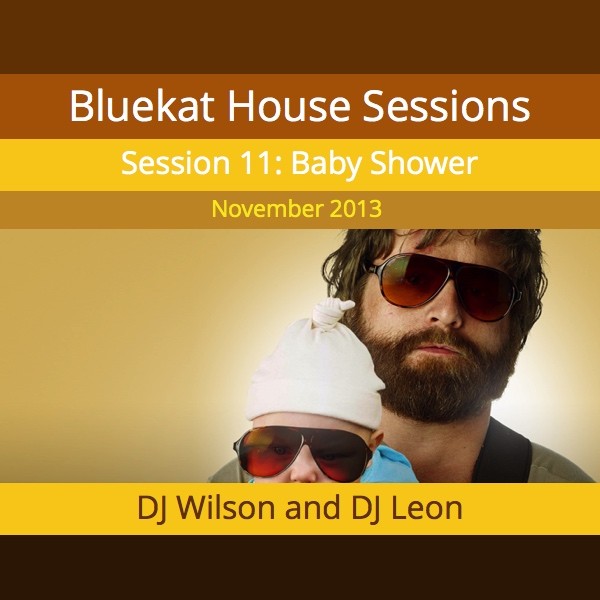 Bluekat House Sessions

Session 11: Baby Shower

November 2013

DJ Wilson and DJ Leon